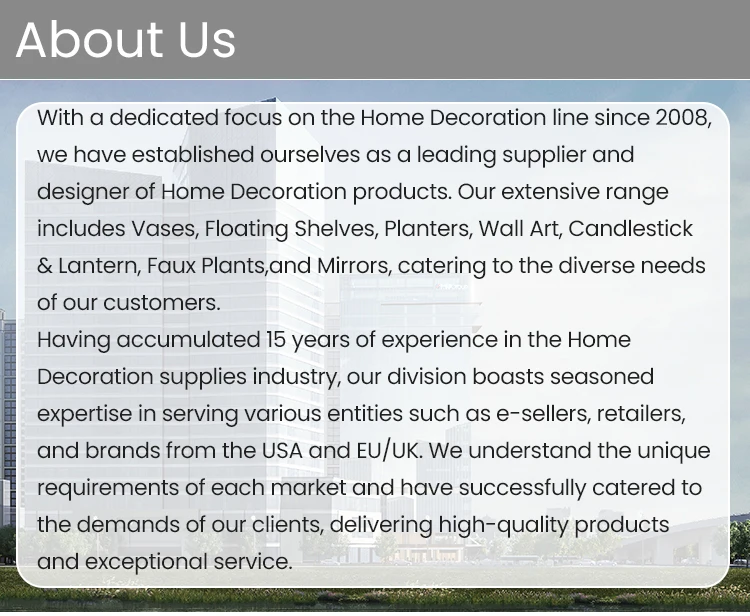 About Us

With a dedicated focus on the Home Decoration line since 2008, we have established ourselves as a leading supplier and designer of Home Decoration products. Our extensive range includes Vases, Floating Shelves, Planters, Wall Art, Candlestick & Lantern, Faux Plants,and Mirrors, catering to the diverse needs of our customers.
Having accumulated 15 years of experience in the Home Decoration supplies industry, our division boasts seasoned expertise in serving various entities such as e-sellers, retailers, and brands from the USA and EU/UK. We understand the unique requirements of each market and have successfully catered to the demands of our clients, delivering high-quality products and exceptional service.